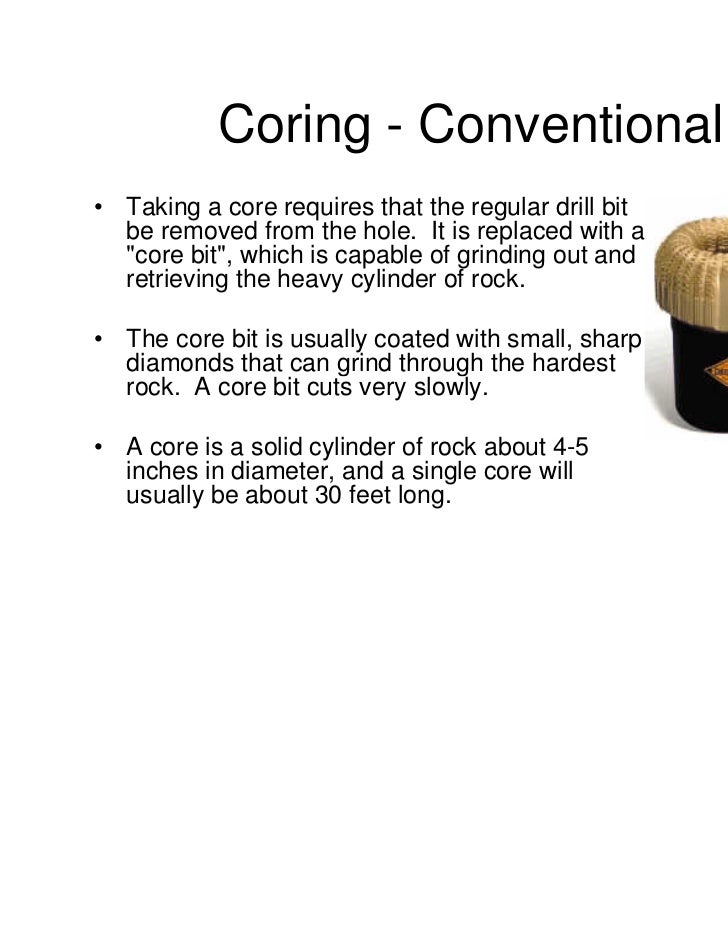 Coring - Conventional

• Taking a core requires that the regular drill bit be removed from the hole. It is replaced with a "core bit", which is capable of grinding out and retrieving the heavy cylinder of rock.

• The core bit is usually coated with small, sharp diamonds that can grind through the hardest rock. A core bit cuts very slowly.

• A core is a solid cylinder of rock about 4-5 inches in diameter, and a single core will usually be about 30 feet long.